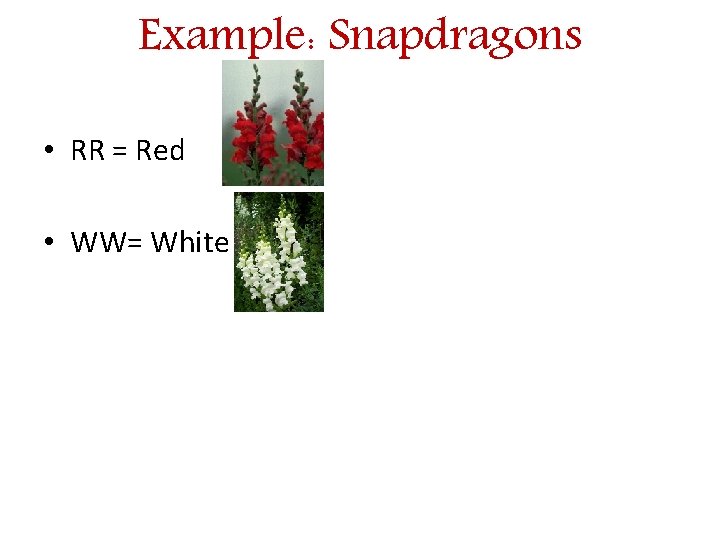 Example: Snapdragons

• RR = Red

• WW= White